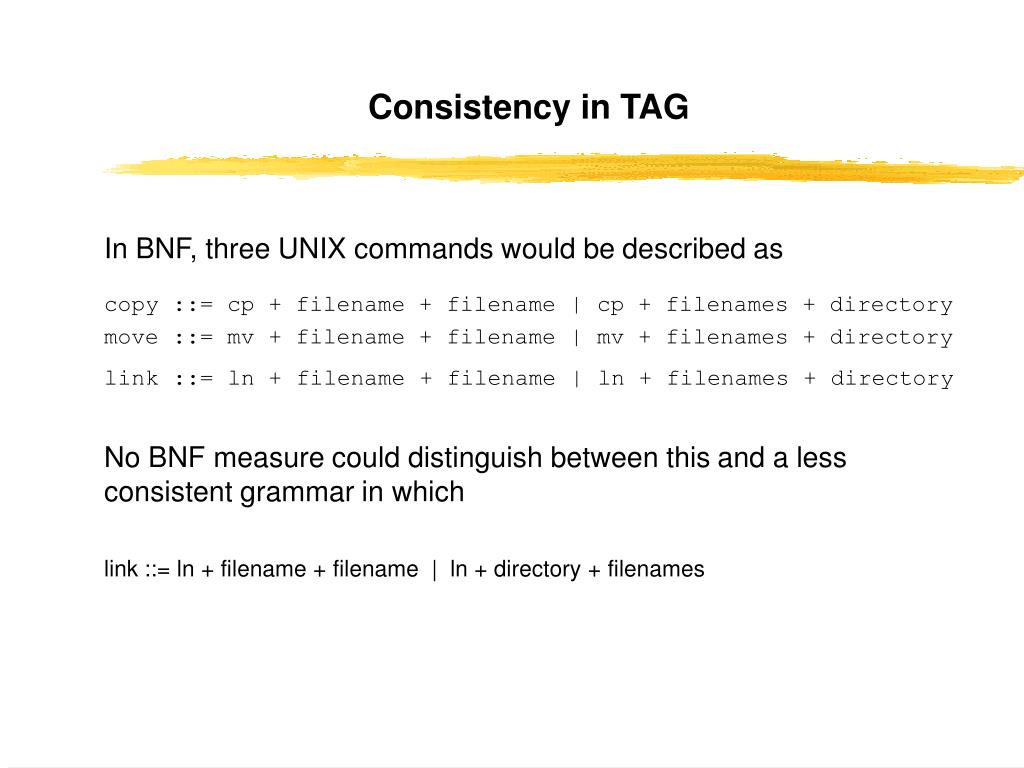 Consistency in TAG

In BNF, three UNIX commands would be described as

copy ::= cp + filename + filename | cp + filenames + directory
move ::= mv + filename + filename | mv + filenames + directory
link ::= ln + filename + filename | ln + filenames + directory

No BNF measure could distinguish between this and a less consistent grammar in which

link ::= ln + filename + filename | ln + directory + filenames